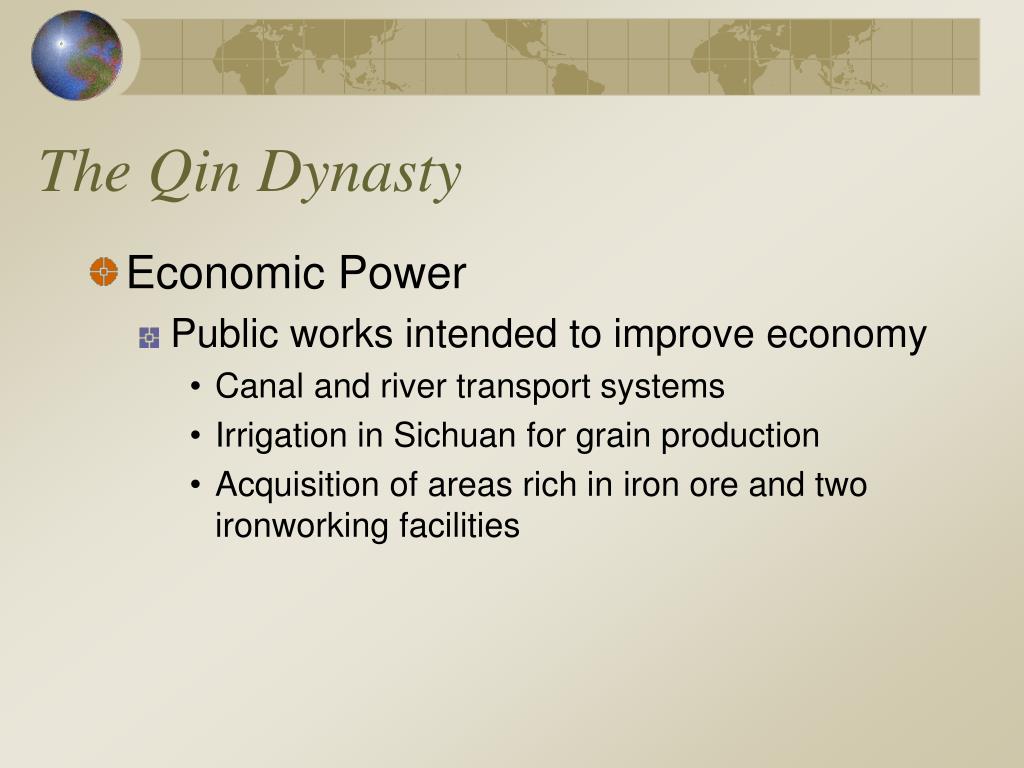 The Qin Dynasty

Economic Power

Public works intended to improve economy

• Canal and river transport systems
• Irrigation in Sichuan for grain production
• Acquisition of areas rich in iron ore and two ironworking facilities